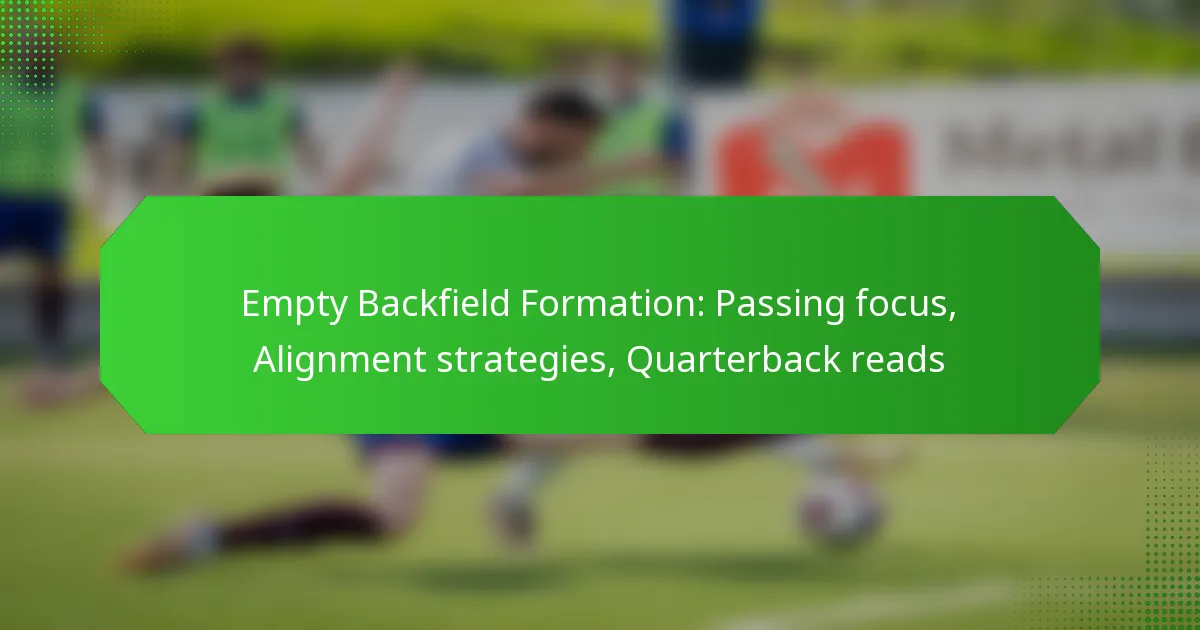 Empty Backfield Formation: Passing focus, Alignment strategies, Quarterback reads